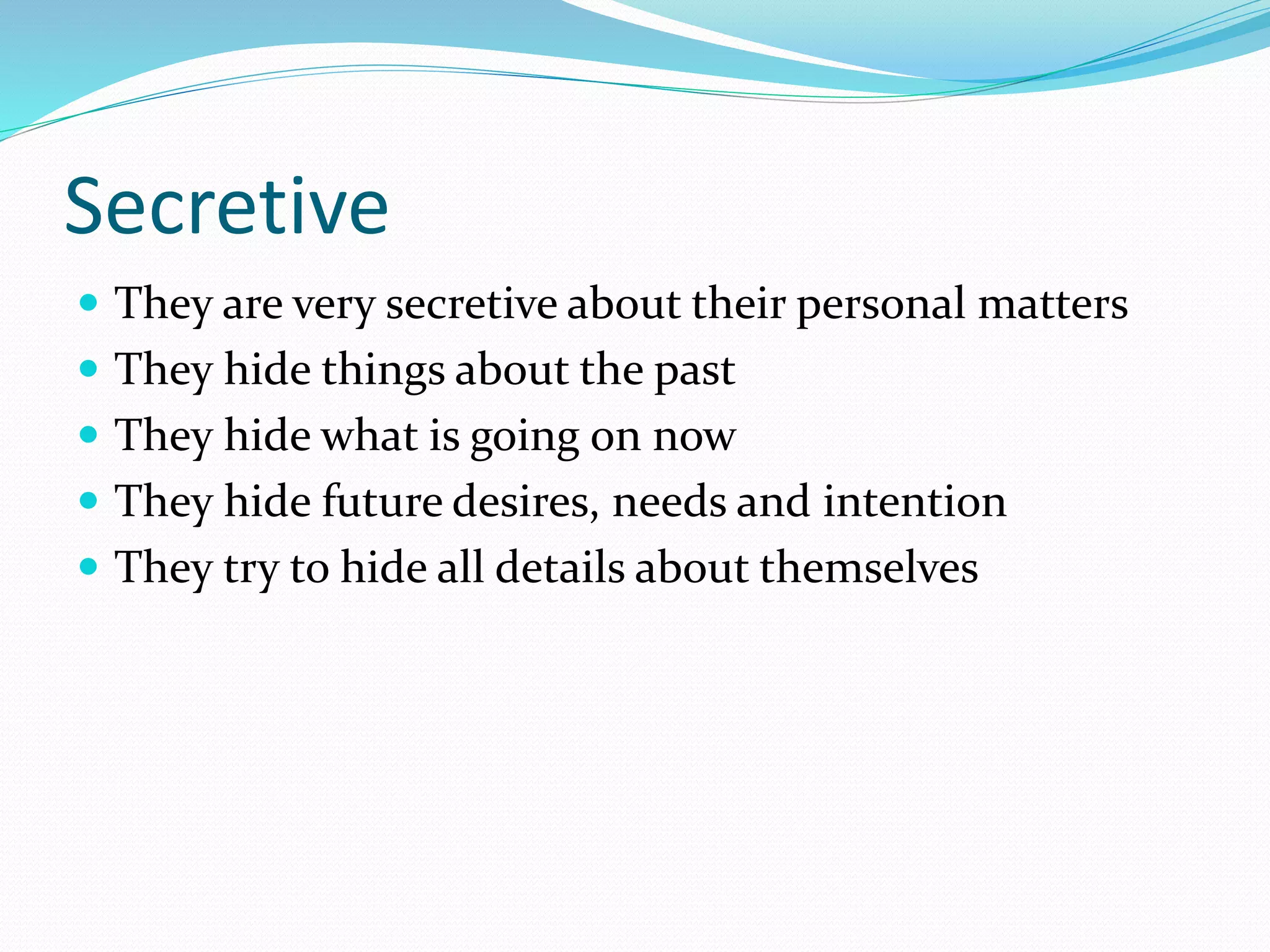 Secretive

- They are very secretive about their personal matters
- They hide things about the past
- They hide what is going on now
- They hide future desires, needs and intention
- They try to hide all details about themselves